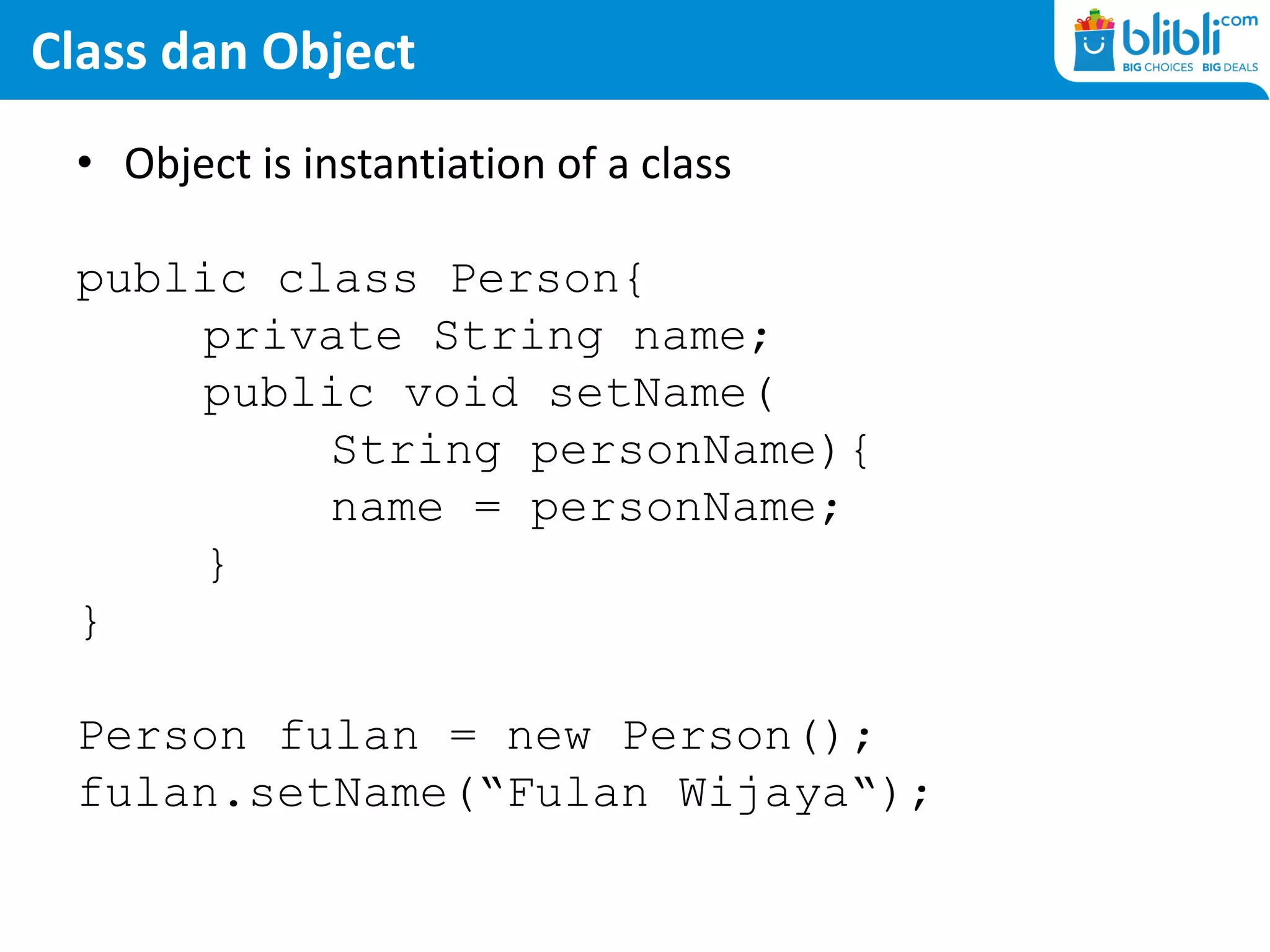 Class dan Object

blibli.com
BIG CHOICES BIG DEALS

• Object is instantiation of a class

public class Person{
    private String name;
    public void setName(
        String personName){
        name = personName;
    }
}

Person fulan = new Person();
fulan.setName(“Fulan Wijaya“);